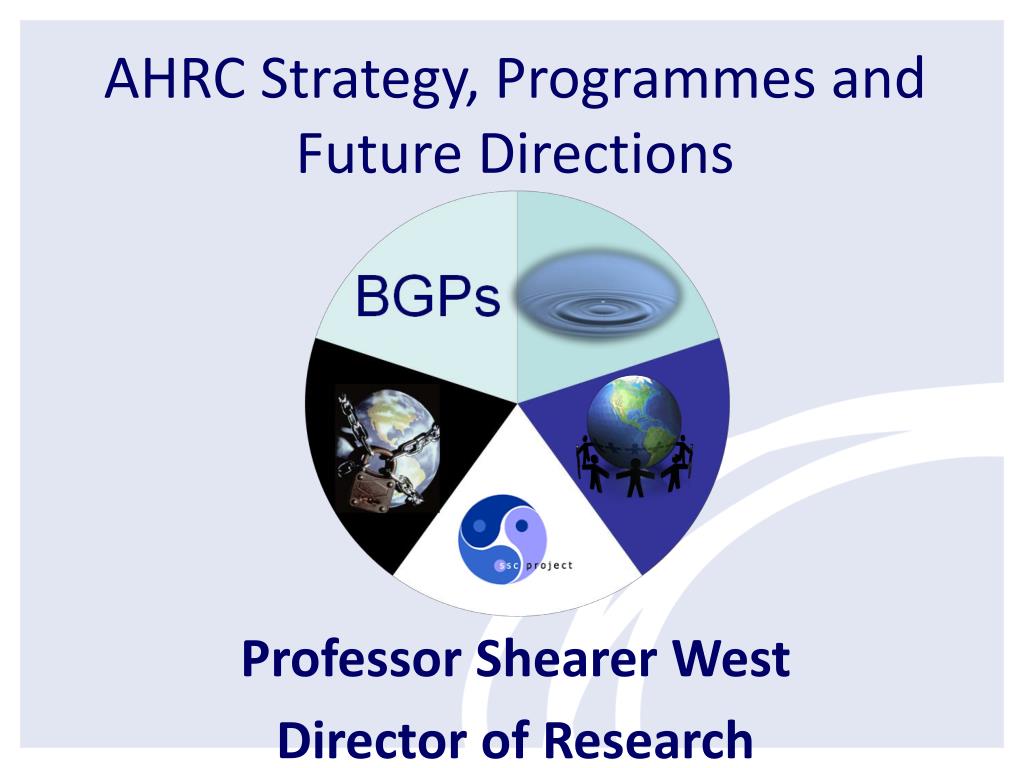 AHRC Strategy, Programmes and Future Directions

BGPs

ssc project

Professor Shearer West

Director of Research